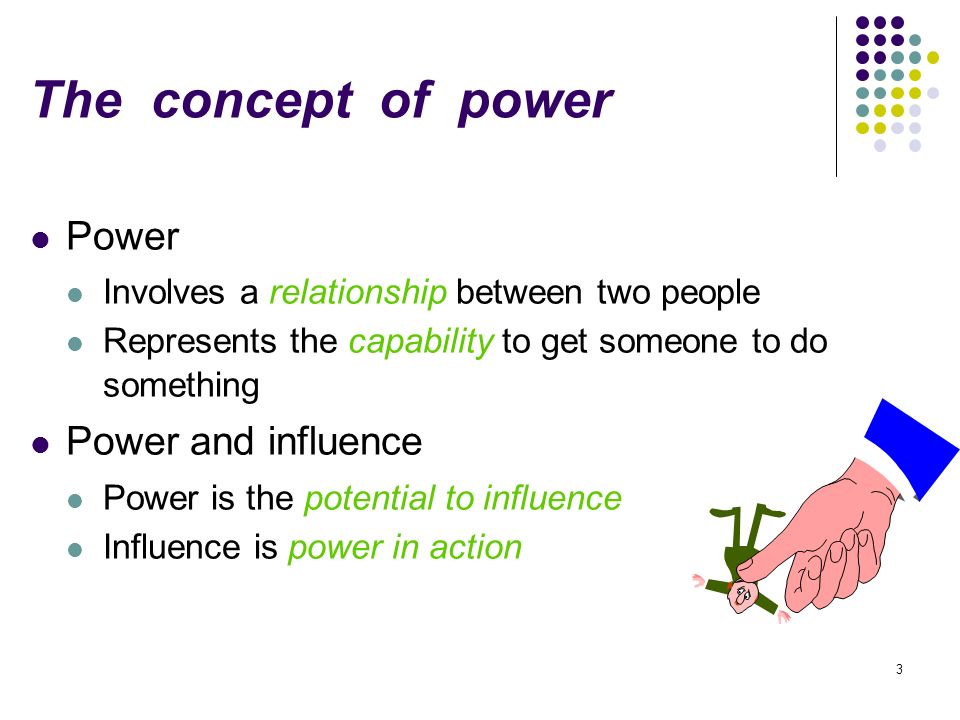 The concept of power

- Power
  - Involves a relationship between two people
  - Represents the capability to get someone to do something
- Power and influence
  - Power is the potential to influence
  - Influence is power in action

3